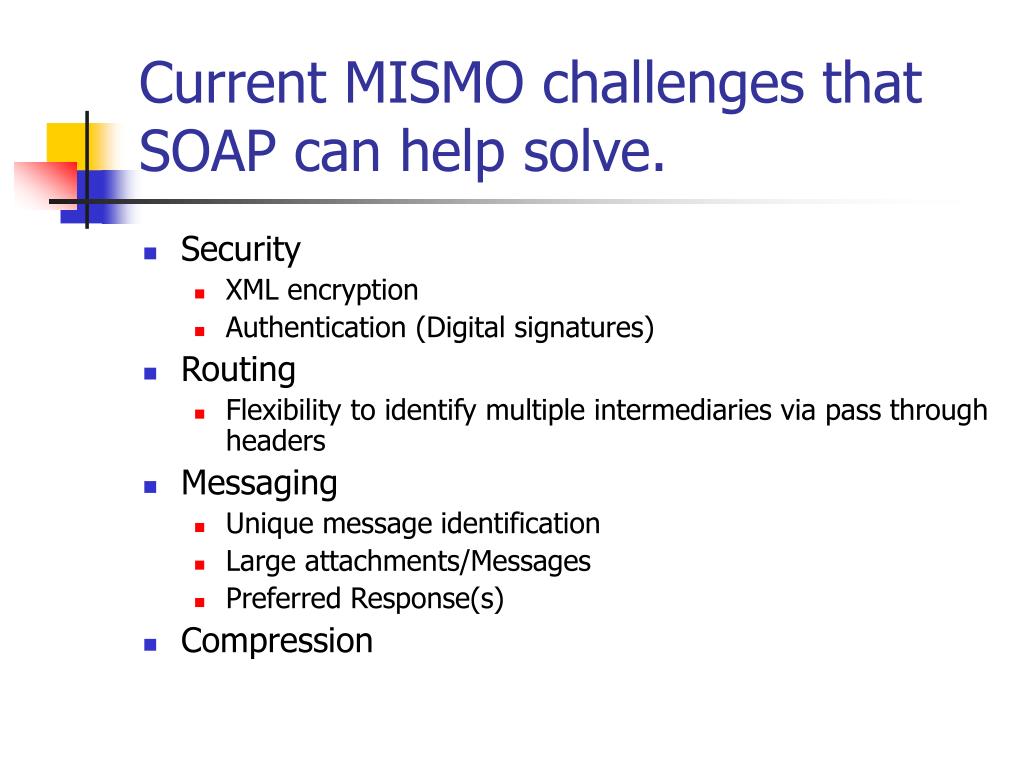 Current MISMO challenges that SOAP can help solve.

- Security
  - XML encryption
  - Authentication (Digital signatures)
- Routing
  - Flexibility to identify multiple intermediaries via pass through headers
- Messaging
  - Unique message identification
  - Large attachments/Messages
  - Preferred Response(s)
- Compression